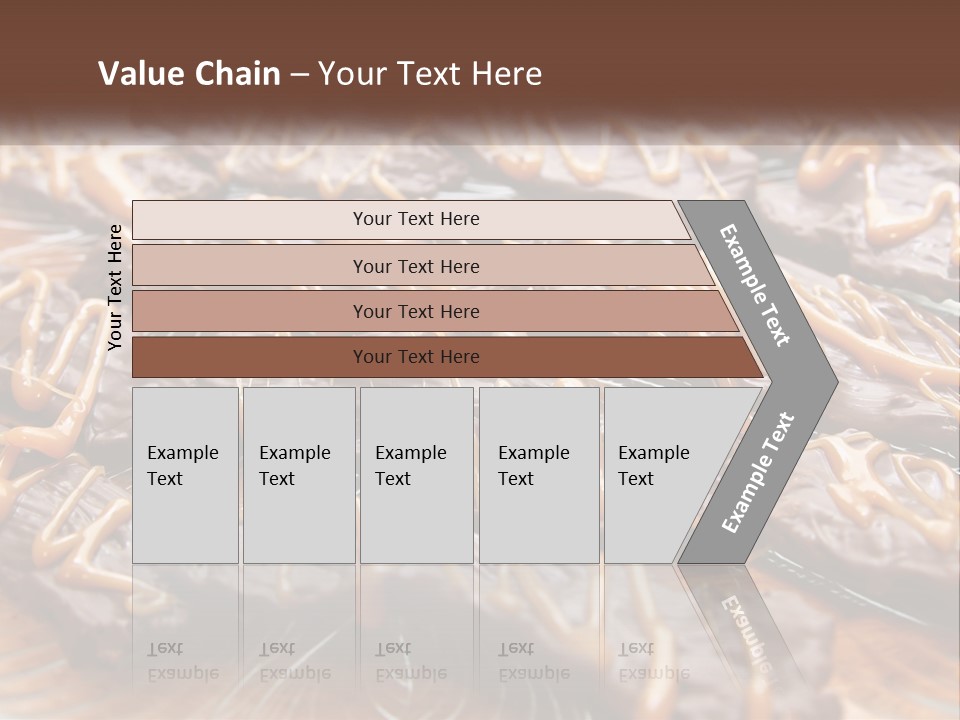 Value Chain – Your Text Here

Your Text Here

Your Text Here

Your Text Here

Your Text Here

Your Text Here

Example Text

Example Text

Example Text

Example Text

Example Text

Example Text

Example Text